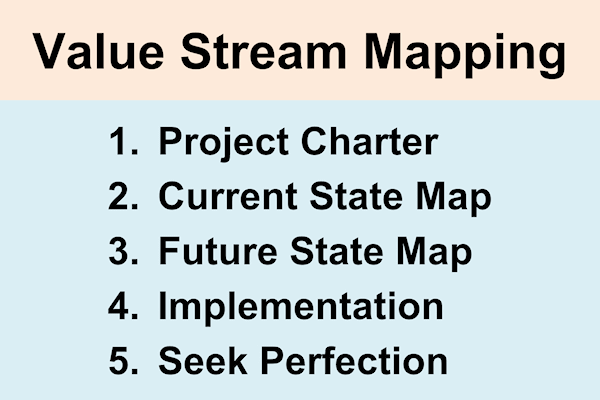 Value Stream Mapping

1. Project Charter
2. Current State Map
3. Future State Map
4. Implementation
5. Seek Perfection